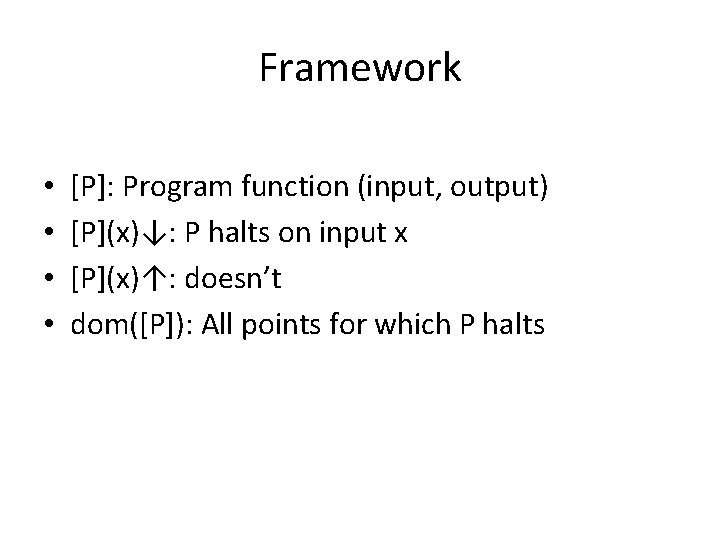 Framework

• [P]: Program function (input, output)
• [P](x)↓: P halts on input x
• [P](x)↑: doesn’t
• dom([P]): All points for which P halts